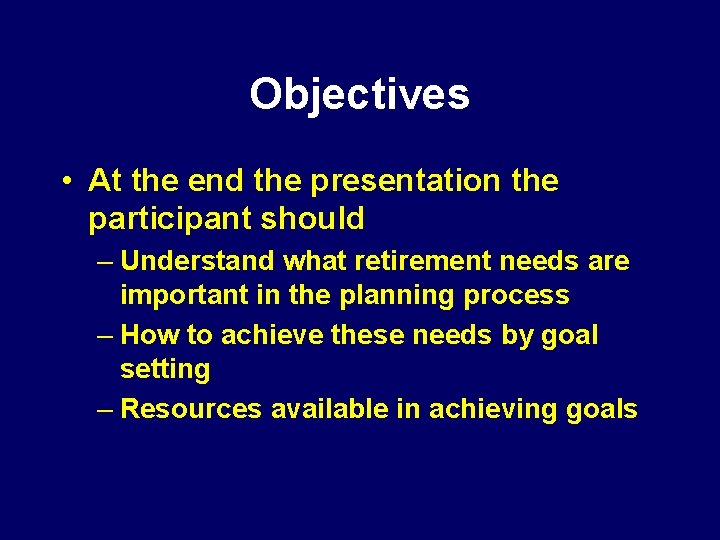 Objectives

• At the end the presentation the participant should

– Understand what retirement needs are important in the planning process

– How to achieve these needs by goal setting

– Resources available in achieving goals